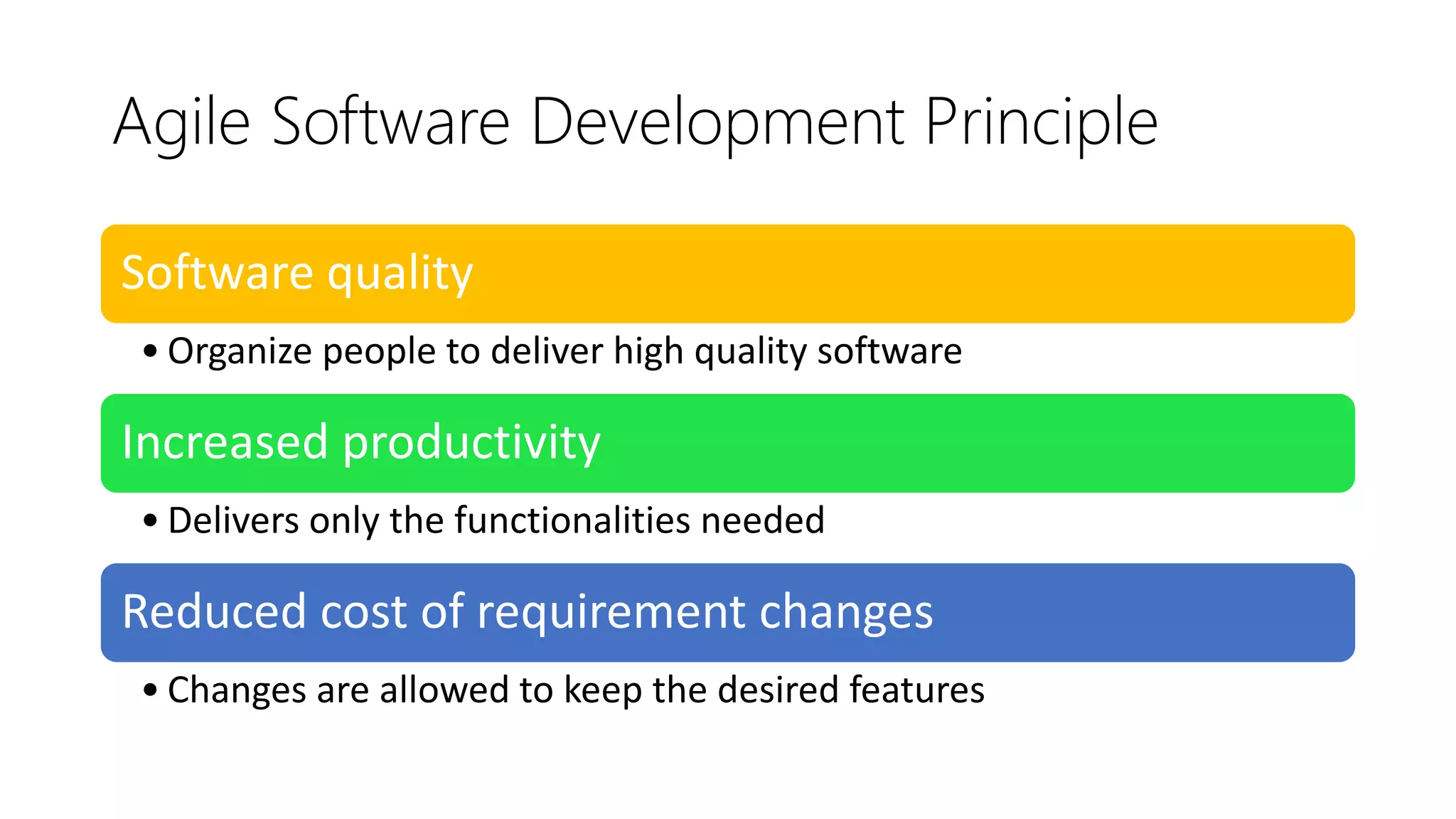 Agile Software Development Principle

Software quality

• Organize people to deliver high quality software

Increased productivity

• Delivers only the functionalities needed

Reduced cost of requirement changes

• Changes are allowed to keep the desired features